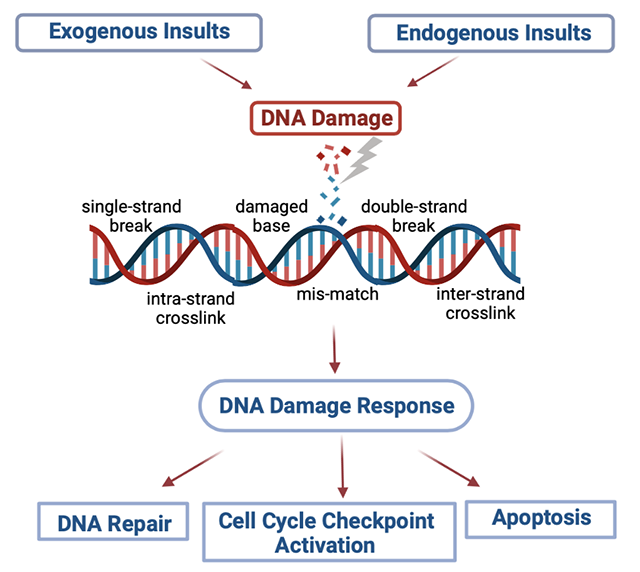 Exogenous Insults

Endogenous Insults

DNA Damage

single-strand break

damaged base

double-strand break

intra-strand crosslink

mis-match

inter-strand crosslink

DNA Damage Response

DNA Repair

Cell Cycle Checkpoint Activation

Apoptosis